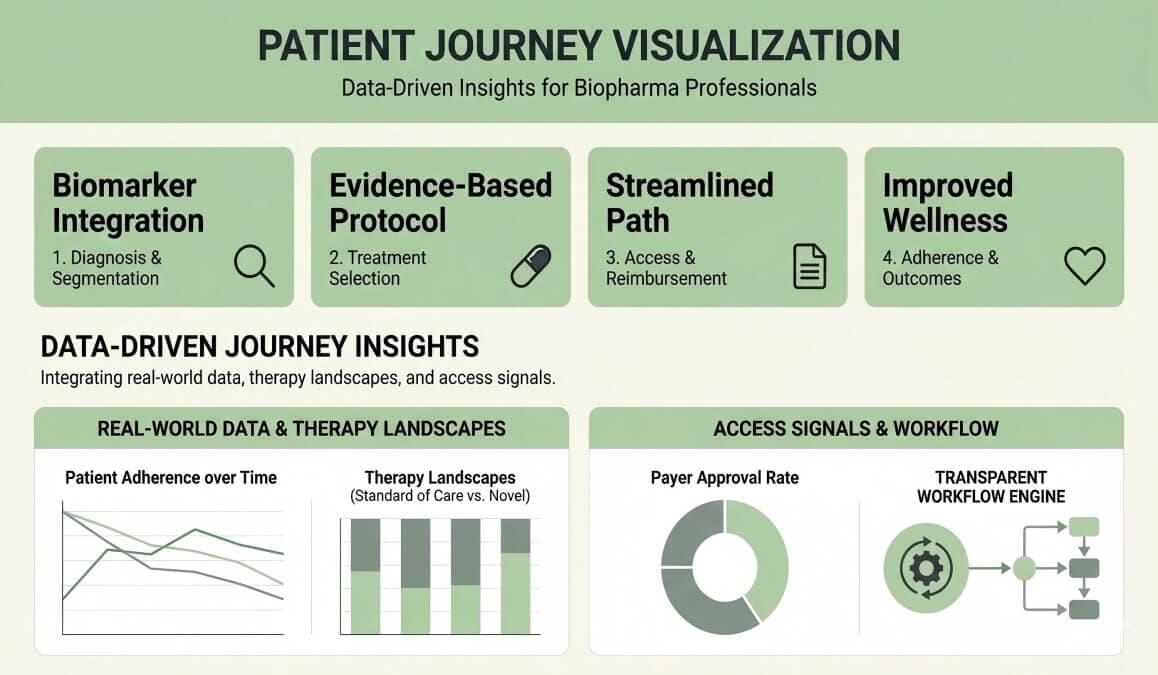 PATIENT JOURNEY VISUALIZATION
Data-Driven Insights for Biopharma Professionals

Biomarker Integration
1. Diagnosis & Segmentation

Evidence-Based Protocol
2. Treatment Selection

Streamlined Path
3. Access & Reimbursement

Improved Wellness
4. Adherence & Outcomes

DATA-DRIVEN JOURNEY INSIGHTS
Integrating real-world data, therapy landscapes, and access signals.

REAL-WORLD DATA & THERAPY LANDSCAPES

Patient Adherence over Time

Therapy Landscapes
(Standard of Care vs. Novel)

ACCESS SIGNALS & WORKFLOW

Payer Approval Rate

TRANSPARENT WORKFLOW ENGINE